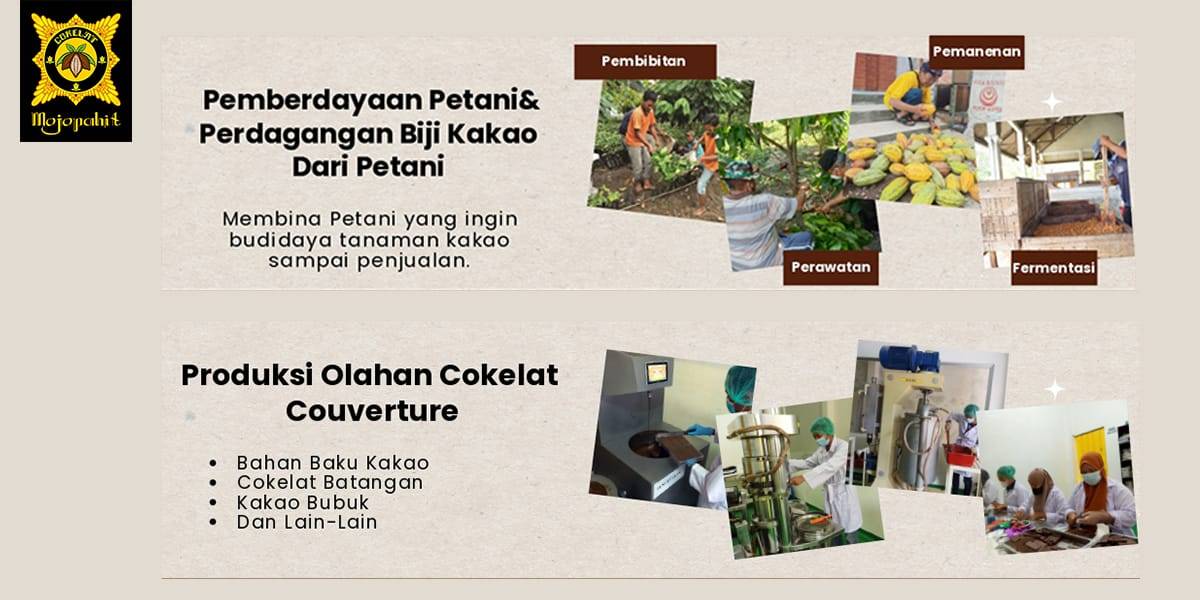 COKELAT
Mojopahit

Pemberdayaan Petani& Perdagangan Biji Kakao Dari Petani

Membina Petani yang ingin budidaya tanaman kakao sampai penjualan.

Pembibitan
Pemanenan
Perawatan
Fermentasi

Produksi Olahan Cokelat Couverture

- Bahan Baku Kakao
- Cokelat Batangan
- Kakao Bubuk
- Dan Lain-Lain